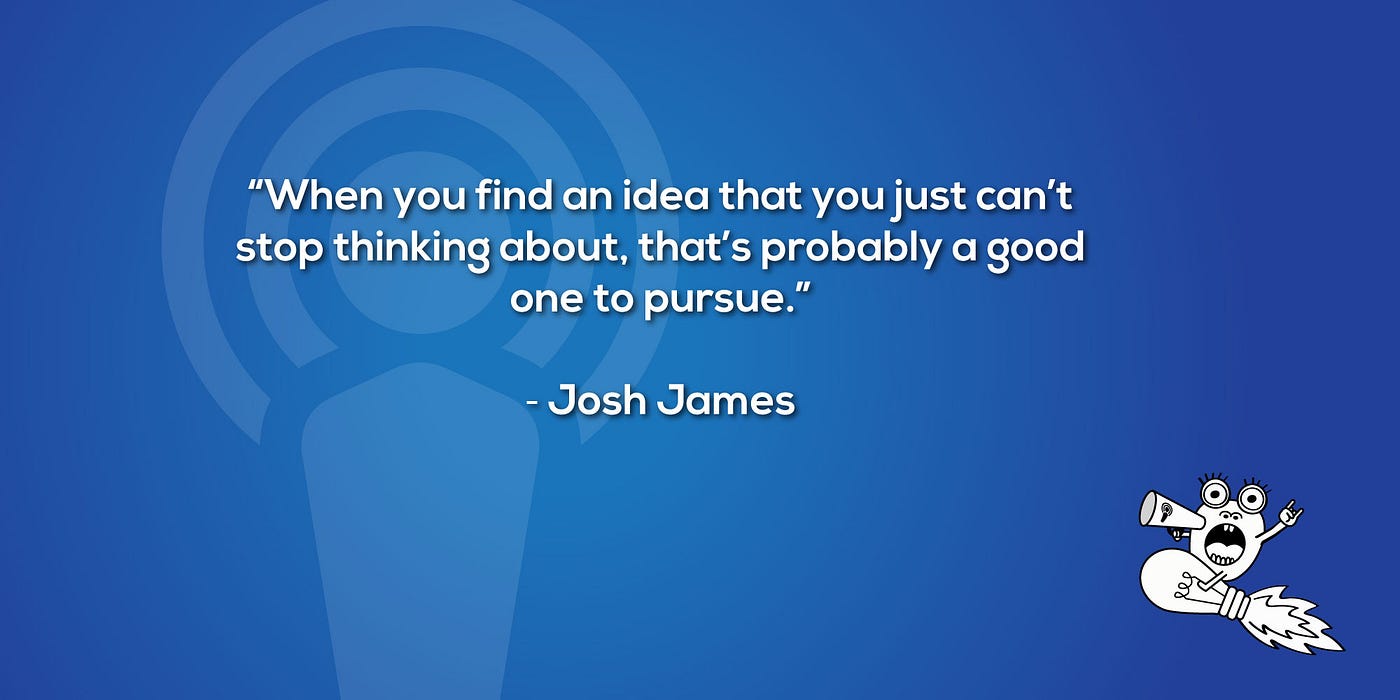 “When you find an idea that you just can’t stop thinking about, that’s probably a good one to pursue.”

- Josh James